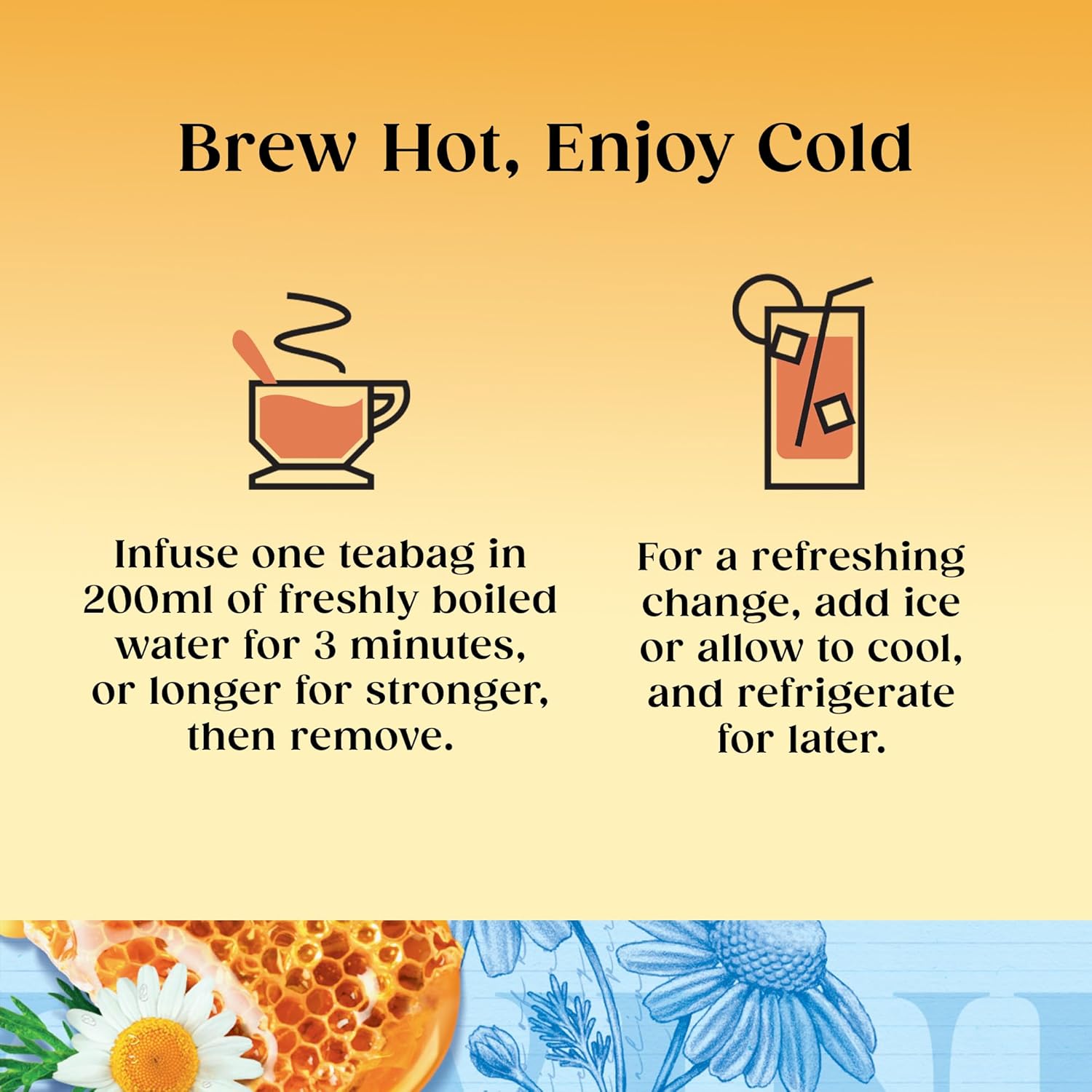 Brew Hot, Enjoy Cold

Infuse one teabag in 200ml of freshly boiled water for 3 minutes, or longer for stronger, then remove.

For a refreshing change, add ice or allow to cool, and refrigerate for later.